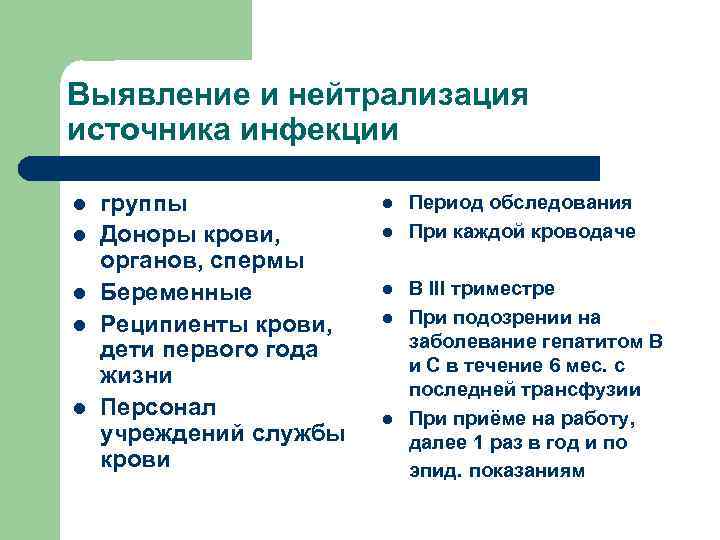 Выявление и нейтрализация источника инфекции

- группы
- Доноры крови, органов, спермы
- Беременные
- Реципиенты крови, дети первого года жизни
- Персонал учреждений службы крови

- Период обследования
- При каждой кроводаче
- В III триместре
- При подозрении на заболевание гепатитом В и С в течение 6 мес. с последней трансфузии
- При приёме на работу, далее 1 раз в год и по эпид. показаниям